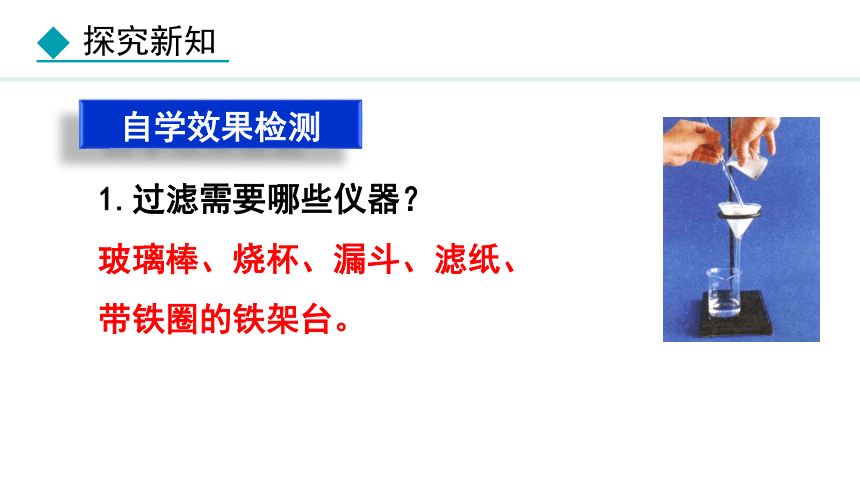 探究新知

自学效果检测

1. 过滤需要哪些仪器？

玻璃棒、烧杯、漏斗、滤纸、带铁圈的铁架台。